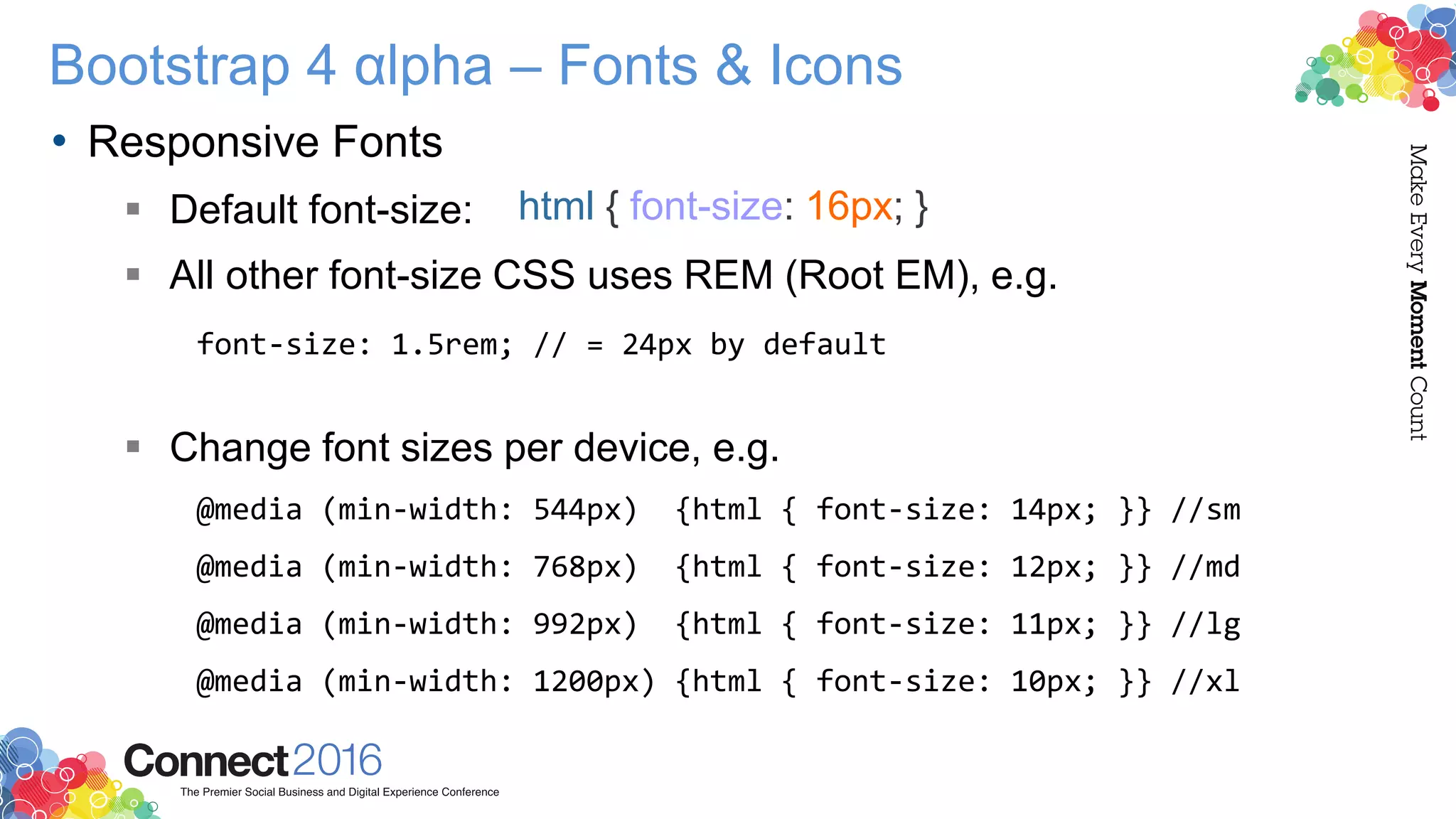 Bootstrap 4 αlpha – Fonts & Icons

• Responsive Fonts

▪ Default font-size: html { font-size: 16px; }

▪ All other font-size CSS uses REM (Root EM), e.g.

font-size: 1.5rem; // = 24px by default

▪ Change font sizes per device, e.g.

@media (min-width: 544px) {html { font-size: 14px; }} //sm
@media (min-width: 768px) {html { font-size: 12px; }} //md
@media (min-width: 992px) {html { font-size: 11px; }} //lg
@media (min-width: 1200px) {html { font-size: 10px; }} //xl

Make Every Moment Count

Connect2016
The Premier Social Business and Digital Experience Conference